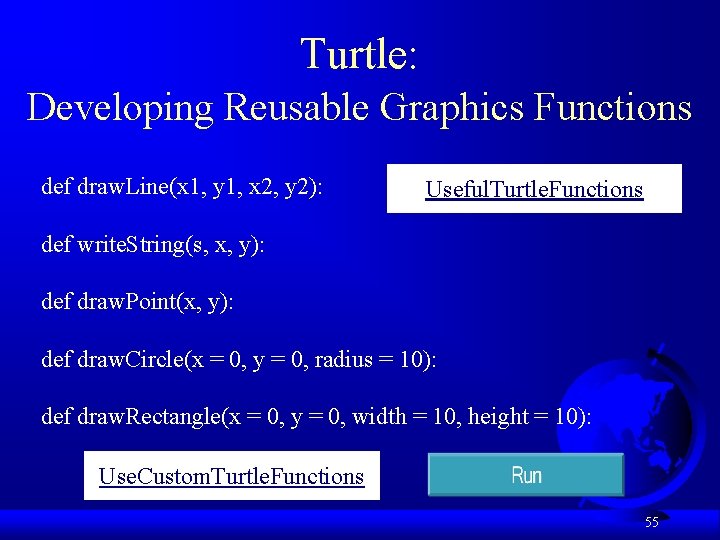 Turtle:
Developing Reusable Graphics Functions

def drawLine(x1, y1, x2, y2):

UsefulTurtleFunctions

def writeString(s, x, y):

def drawPoint(x, y):

def drawCircle(x = 0, y = 0, radius = 10):

def drawRectangle(x = 0, y = 0, width = 10, height = 10):

UseCustomTurtleFunctions

Run

55